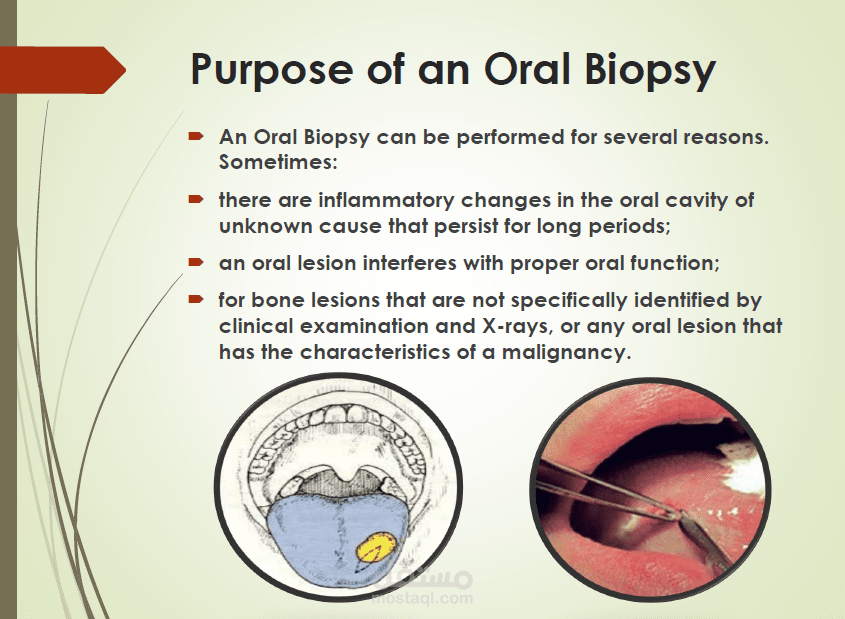 Purpose of an Oral Biopsy

An Oral Biopsy can be performed for several reasons. Sometimes:

there are inflammatory changes in the oral cavity of unknown cause that persist for long periods;

an oral lesion interferes with proper oral function;

for bone lesions that are not specifically identified by clinical examination and X-rays, or any oral lesion that has the characteristics of a malignancy.

مستقل
mostaql.com